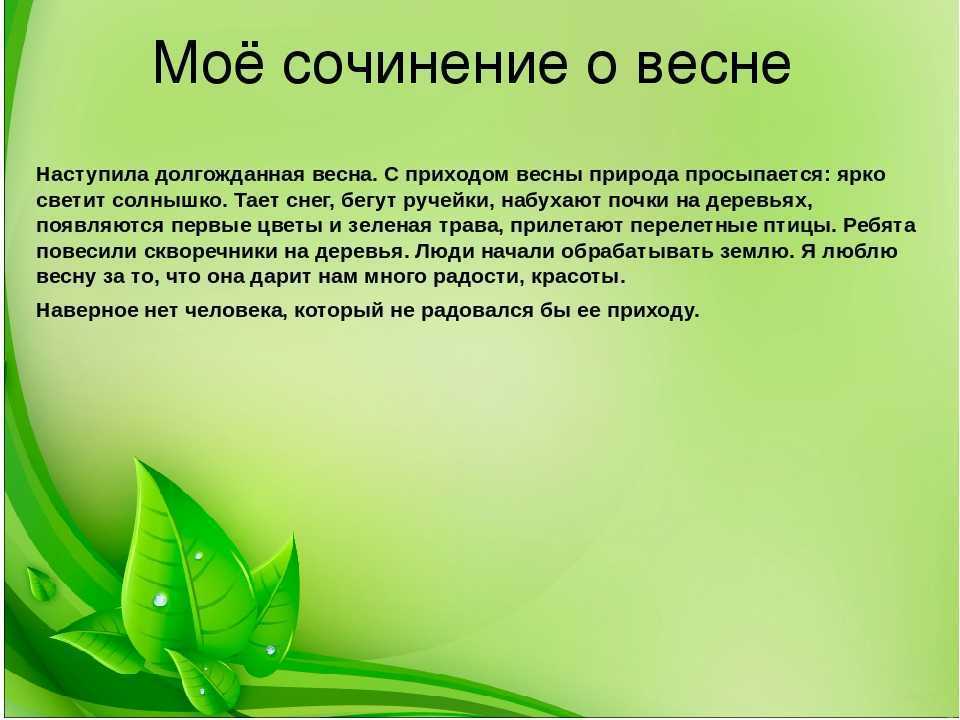 Моё сочинение о весне

Наступила долгожданная весна. С приходом весны природа просыпается: ярко светит солнышко. Тает снег, бегут ручейки, набухают почки на деревьях, появляются первые цветы и зеленая трава, прилетают перелетные птицы. Ребята повесили скворечники на деревья. Люди начали обрабатывать землю. Я люблю весну за то, что она дарит нам много радости, красоты.

Наверное нет человека, который не радовался бы ее приходу.